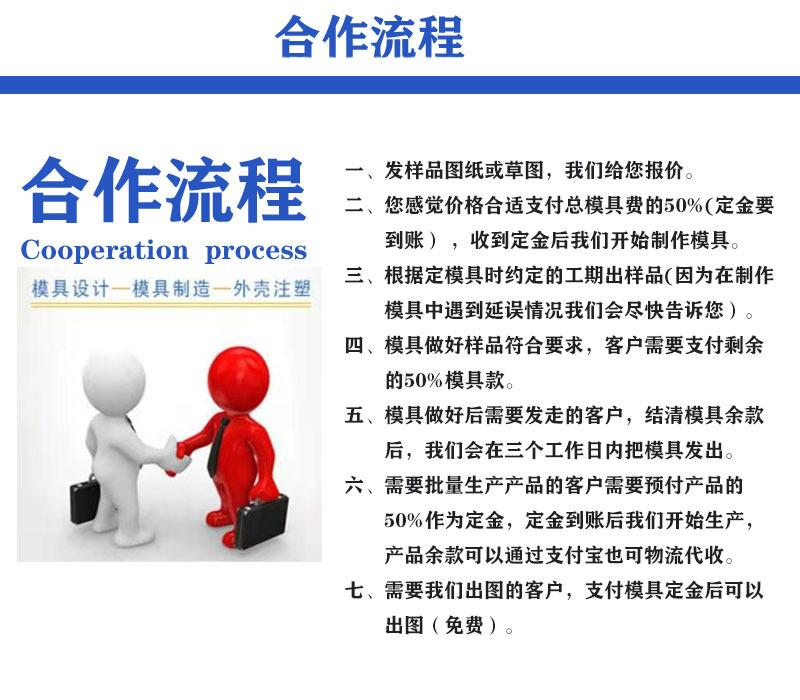 合作流程

合作流程
Cooperation process
模具设计—模具制造—外壳注塑

一、发样品图纸或草图，我们给您报价。
二、您感觉价格合适支付总模具费的50%(定金要到账），收到定金后我们开始制作模具。
三、根据定模具时约定的工期出样品(因为在制作模具中遇到延误情况我们会尽快告诉您）。
四、模具做好样品符合要求，客户需要支付剩余的50%模具款。
五、模具做好后需要发走的客户，结清模具余款后，我们会在三个工作日内把模具发出。
六、需要批量生产产品的客户需要预付产品的50%作为定金，定金到账后我们开始生产，产品余款可以通过支付宝也可物流代收。
七、需要我们出图的客户，支付模具定金后可以出图（免费）。